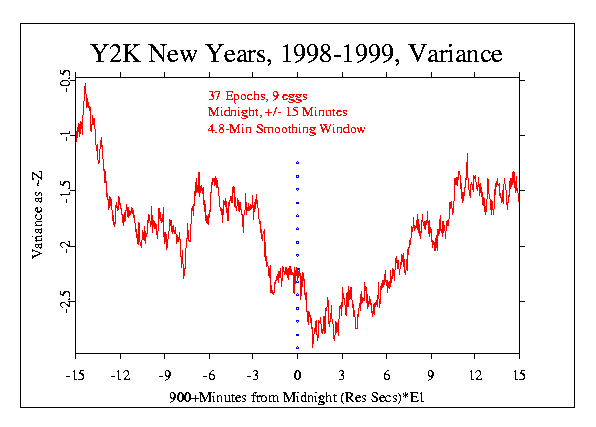 Y2K New Years, 1998-1999, Variance

37 Epochs, 9 eggs
Midnight, +/- 15 Minutes
4.8-Min Smoothing Window

Variance as ~Z

-0.5
-1
-1.5
-2
-2.5

-15
-12
-9
-6
-3
0
3
6
9
12
15

900+Minutes from Midnight (Res Secs)*E1